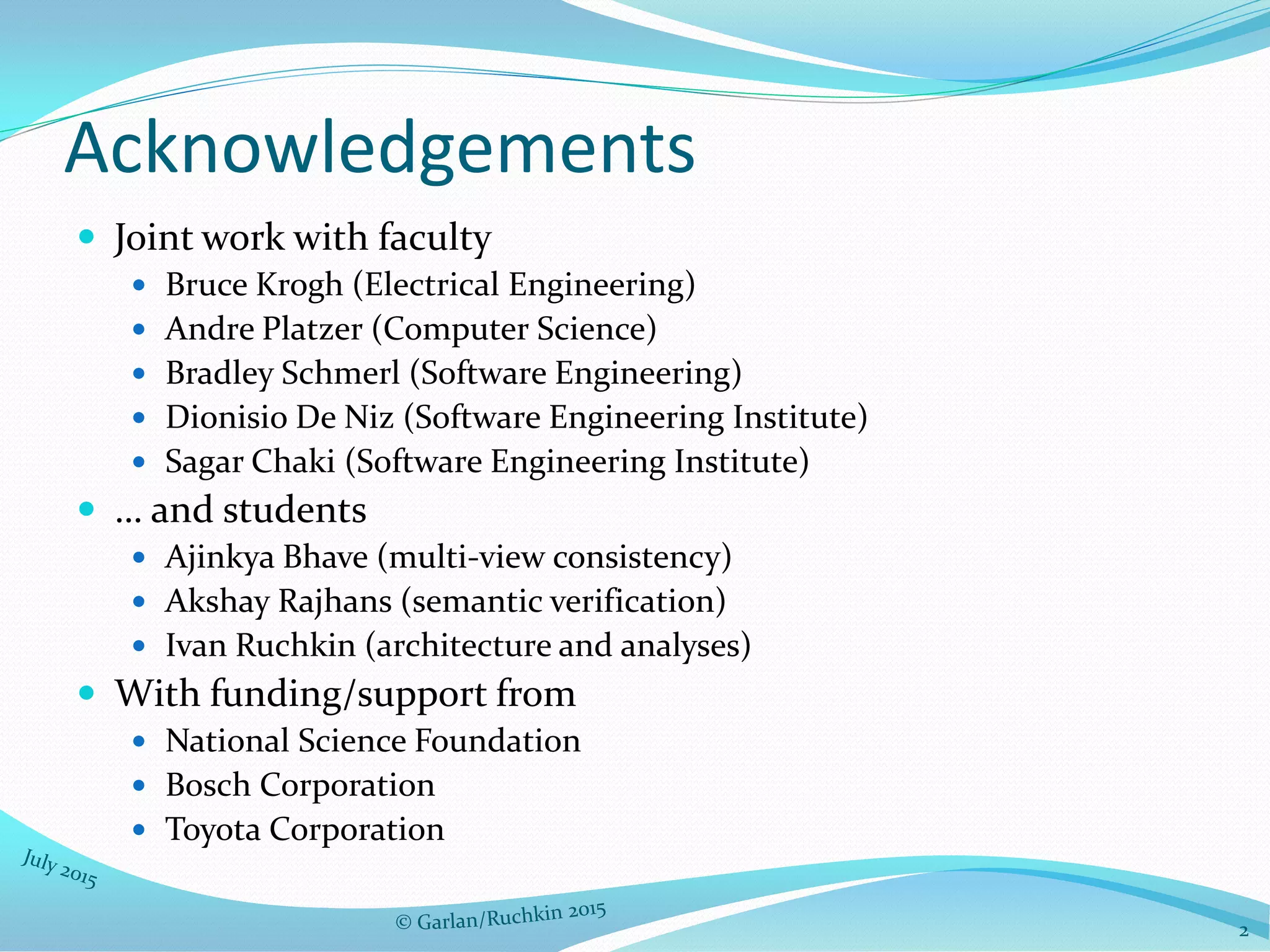 Acknowledgements

- Joint work with faculty
  - Bruce Krogh (Electrical Engineering)
  - Andre Platzer (Computer Science)
  - Bradley Schmerl (Software Engineering)
  - Dionisio De Niz (Software Engineering Institute)
  - Sagar Chaki (Software Engineering Institute)
- … and students
  - Ajinkya Bhave (multi-view consistency)
  - Akshay Rajhans (semantic verification)
  - Ivan Ruchkin (architecture and analyses)
- With funding/support from
  - National Science Foundation
  - Bosch Corporation
  - Toyota Corporation

July 2015

© Garlan/Ruchkin 2015

2